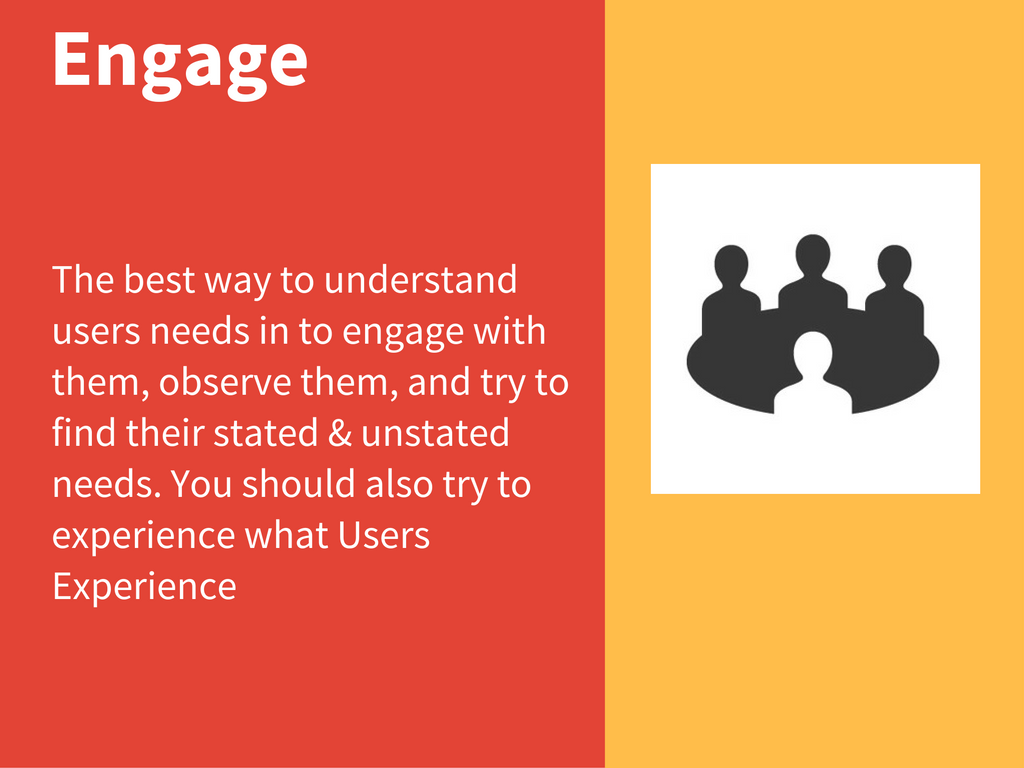 Engage

The best way to understand users needs in to engage with them, observe them, and try to find their stated & unstated needs. You should also try to experience what Users Experience